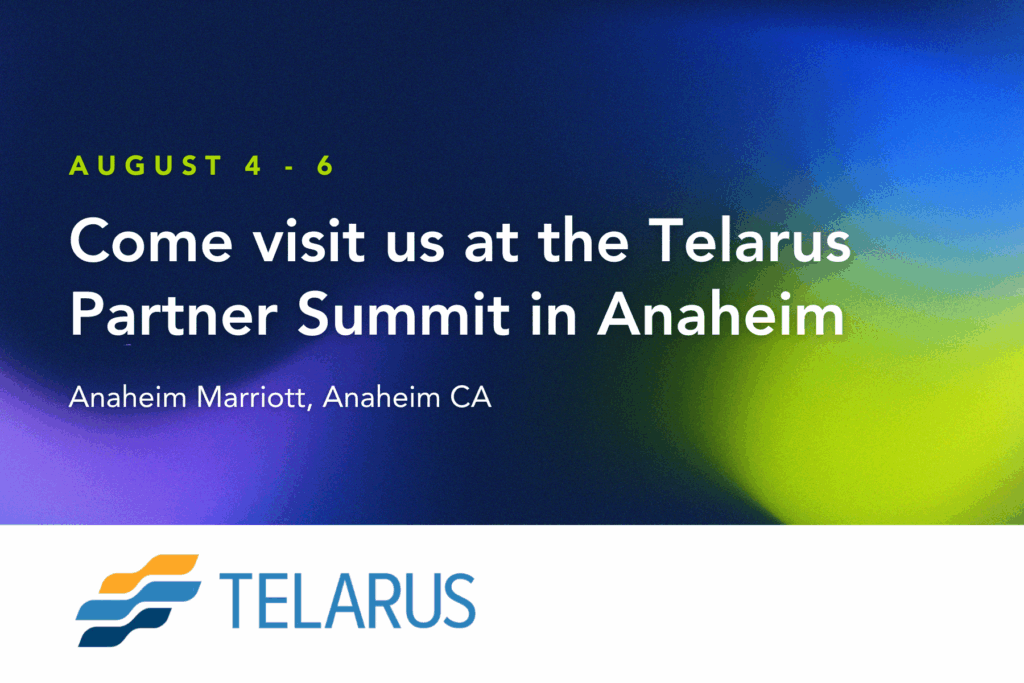 AUGUST 4 - 6

Come visit us at the Telarus Partner Summit in Anaheim

Anaheim Marriott, Anaheim CA

TELARUS